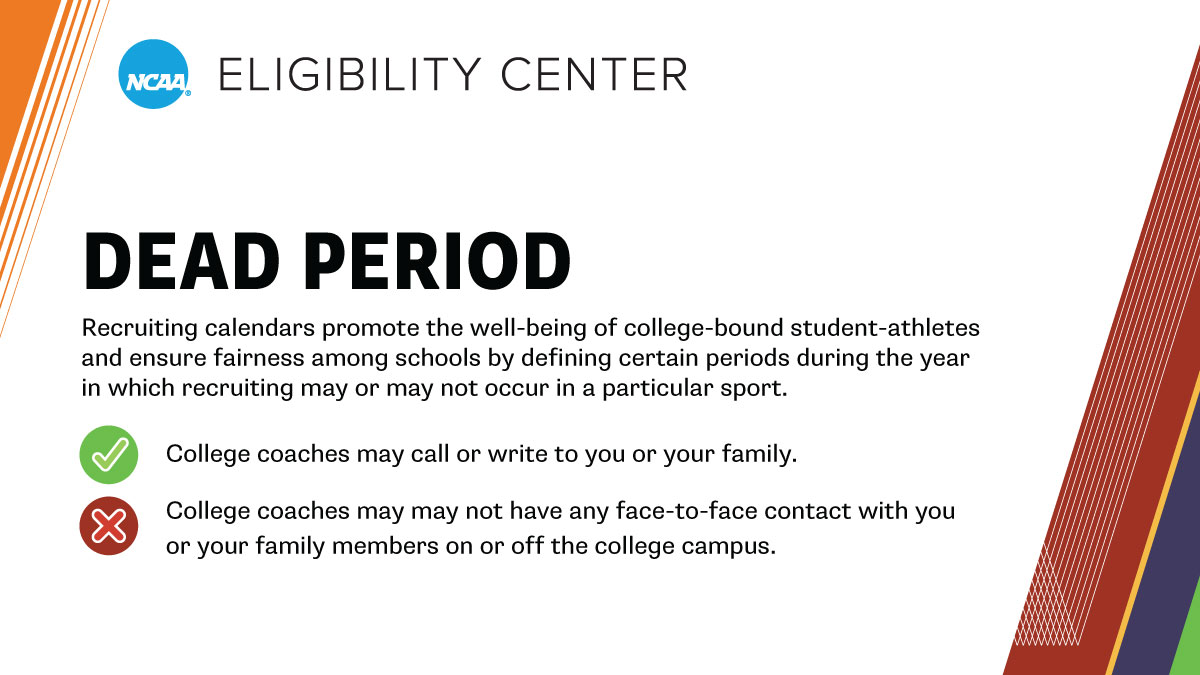 NCAA ELIGIBILITY CENTER

DEAD PERIOD

Recruiting calendars promote the well-being of college-bound student-athletes and ensure fairness among schools by defining certain periods during the year in which recruiting may or may not occur in a particular sport.

College coaches may call or write to you or your family.

College coaches may may not have any face-to-face contact with you or your family members on or off the college campus.